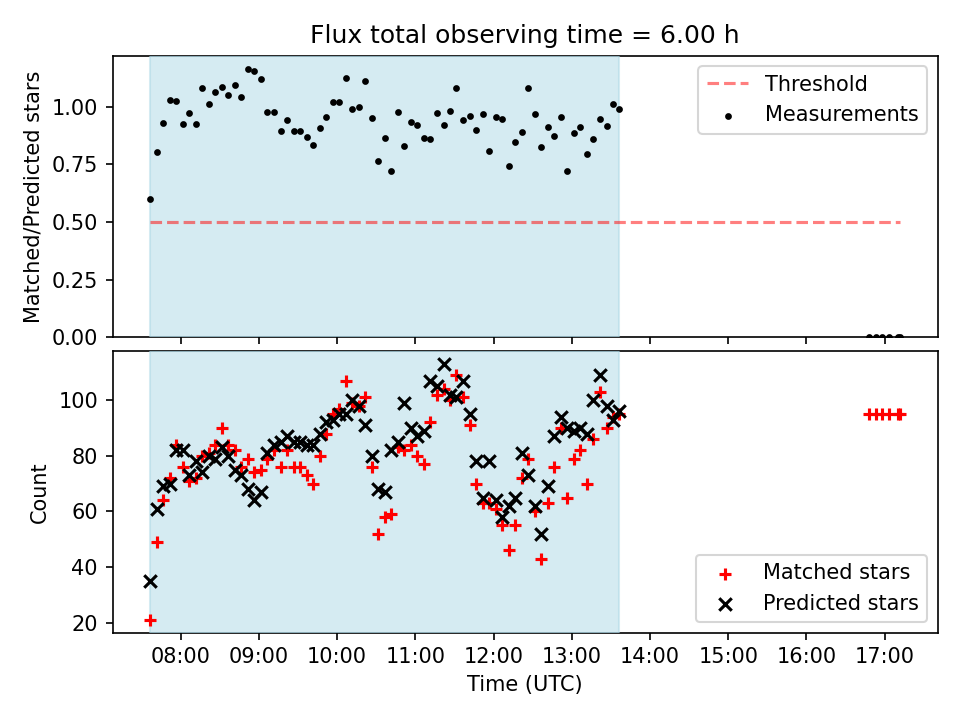 Flux total observing time = 6.00 h

Matched/Predicted stars

1.00
0.75
0.50
0.25
0.00

Threshold
Measurements

Count

100
80
60
40
20

Matched stars
Predicted stars

08:00 09:00 10:00 11:00 12:00 13:00 14:00 15:00 16:00 17:00

Time (UTC)